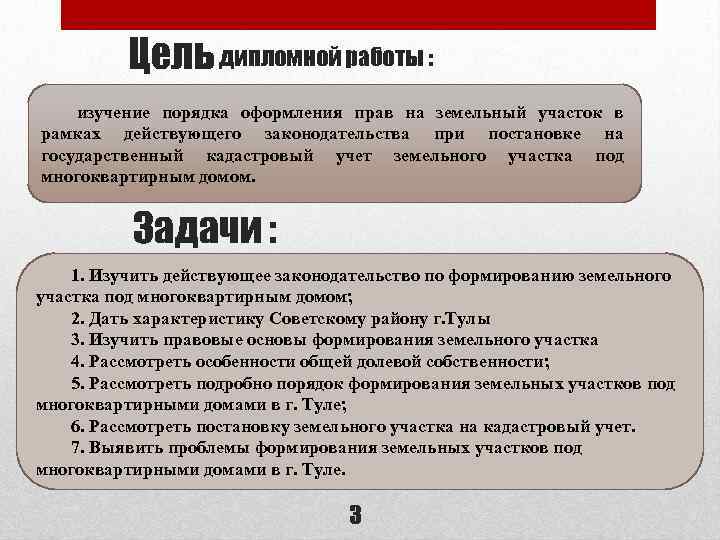 Цель дипломной работы :

изучение порядка оформления прав на земельный участок в рамках действующего законодательства при постановке на государственный кадастровый учет земельного участка под многоквартирным домом.

Задачи :

1. Изучить действующее законодательство по формированию земельного участка под многоквартирным домом;

2. Дать характеристику Советскому району г.Тулы

3. Изучить правовые основы формирования земельного участка

4. Рассмотреть особенности общей долевой собственности;

5. Рассмотреть подробно порядок формирования земельных участков под многоквартирными домами в г. Туле;

6. Рассмотреть постановку земельного участка на кадастровый учет.

7. Выявить проблемы формирования земельных участков под многоквартирными домами в г. Туле.

3